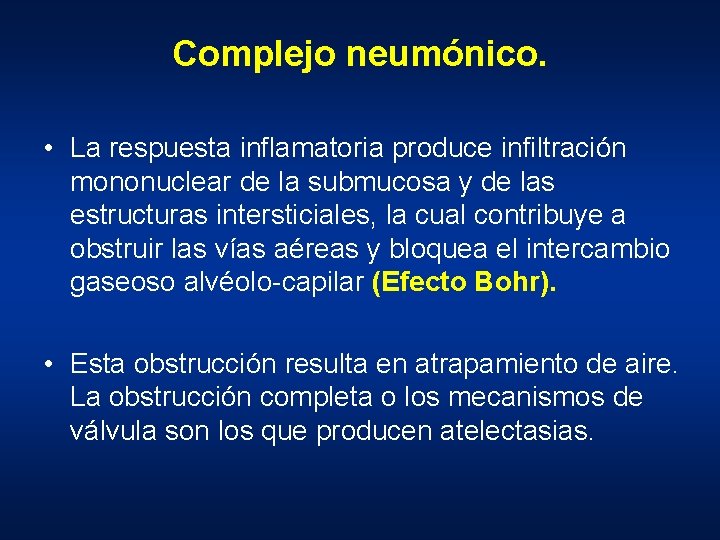 Complejo neumónico.

• La respuesta inflamatoria produce infiltración mononuclear de la submucosa y de las estructuras intersticiales, la cual contribuye a obstruir las vías aéreas y bloquea el intercambio gaseoso alvéolo-capilar (Efecto Bohr).

• Esta obstrucción resulta en atrapamiento de aire. La obstrucción completa o los mecanismos de válvula son los que producen atelectasias.